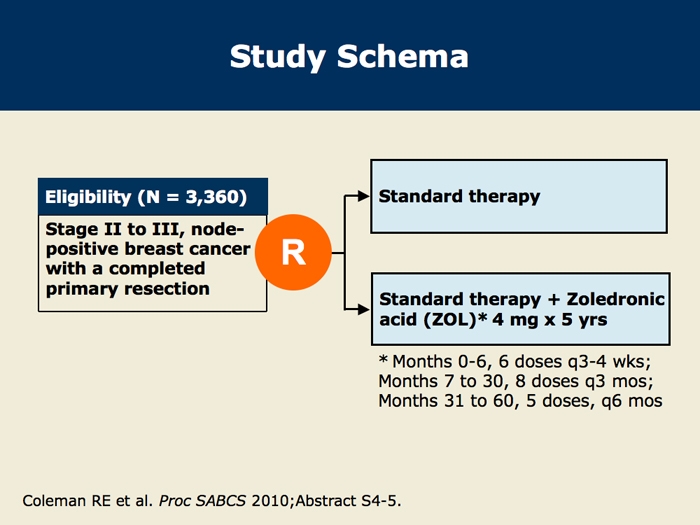 Study Schema

Eligibility (N = 3,360)

Stage II to III, node-positive breast cancer with a completed primary resection

R

Standard therapy

Standard therapy + Zoledronic acid (ZOL)* 4 mg x 5 yrs

* Months 0-6, 6 doses q3-4 wks;
Months 7 to 30, 8 doses q3 mos;
Months 31 to 60, 5 doses, q6 mos

Coleman RE et al. Proc SABCS 2010;Abstract S4-5.